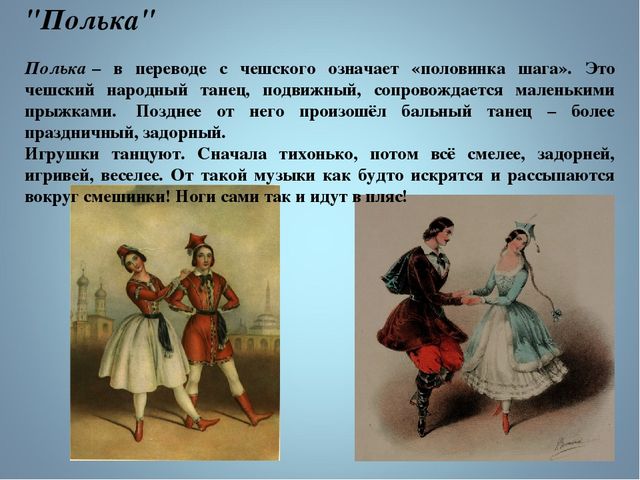 "Полька"

Полька – в переводе с чешского означает «половинка шага». Это чешский народный танец, подвижный, сопровождается маленькими прыжками. Позднее от него произошёл бальный танец – более праздничный, задорный.
Игрушки танцуют. Сначала тихонько, потом всё смелее, задорней, игривей, веселее. От такой музыки как будто искрятся и рассыпаются вокруг смешинки! Ноги сами так и идут в пляс!